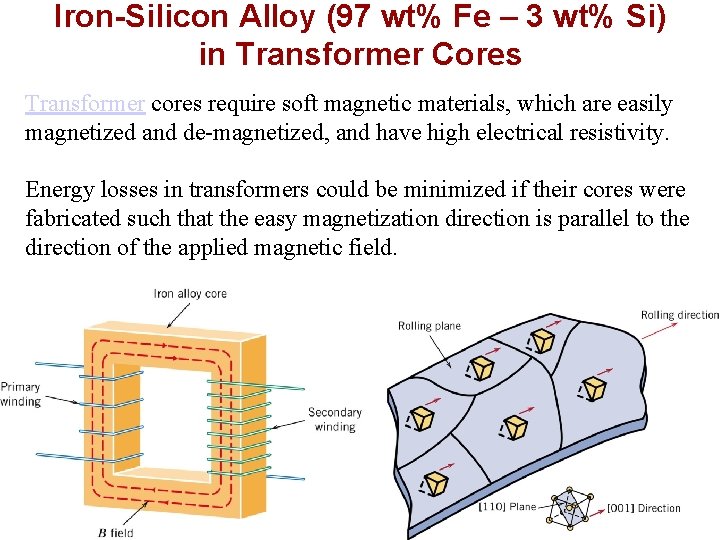 Iron-Silicon Alloy (97 wt% Fe – 3 wt% Si) in Transformer Cores

Transformer cores require soft magnetic materials, which are easily magnetized and de-magnetized, and have high electrical resistivity.

Energy losses in transformers could be minimized if their cores were fabricated such that the easy magnetization direction is parallel to the direction of the applied magnetic field.

Iron alloy core

Primary winding

Secondary winding

B field

Rolling plane

Rolling direction

[110] Plane

[001] Direction